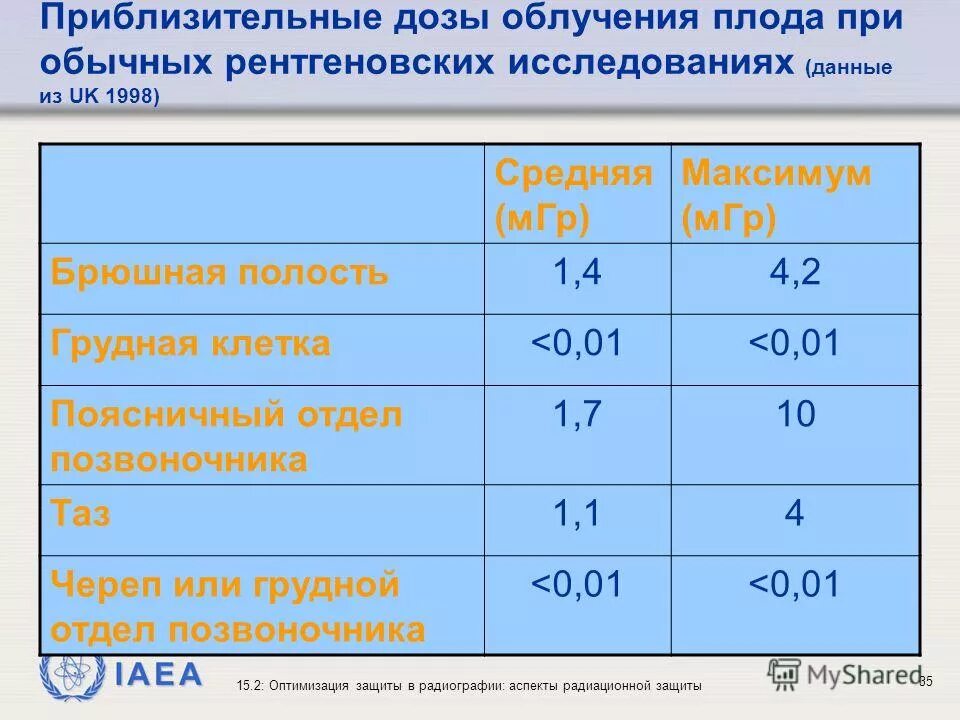 Приблизительные дозы облучения плода при обычных рентгеновских исследованиях (данные из UK 1998)

| | Средняя (мГр) | Максимум (мГр) |
|---|---|---|
| Брюшная полость | 1,4 | 4,2 |
| Грудная клетка | <0,01 | <0,01 |
| Поясничный отдел позвоночника | 1,7 | 10 |
| Таз | 1,1 | 4 |
| Череп или грудной отдел позвоночника | <0,01 | <0,01 |

IAEA

15.2: Оптимизация защиты в радиографии: аспекты радиационной защиты

MyShared

35